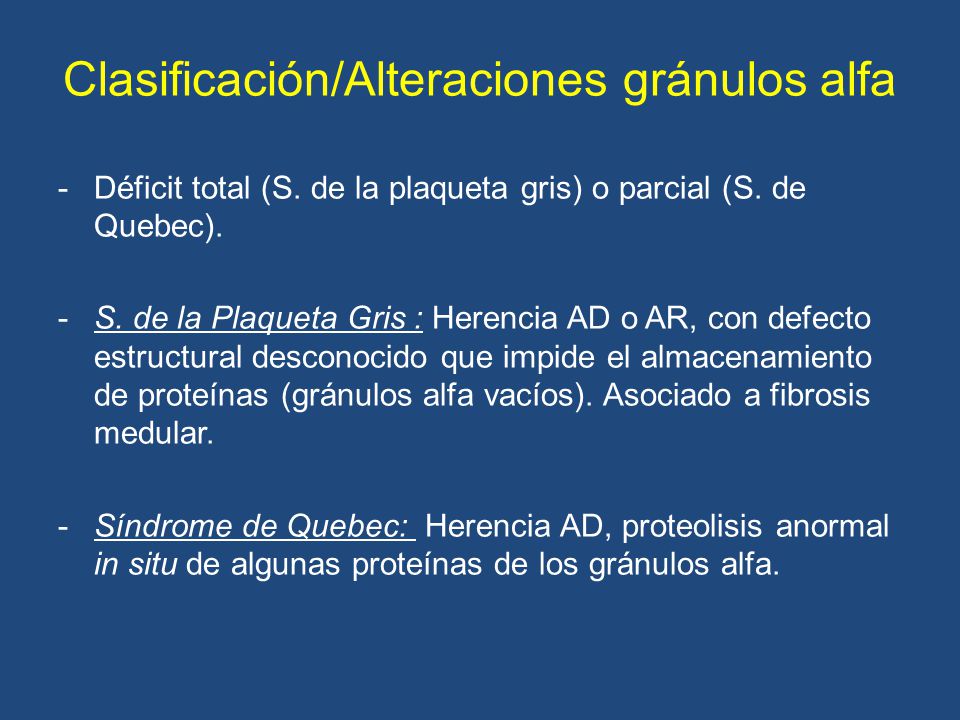 Clasificación/Alteraciones gránulos alfa

- Déficit total (S. de la plaqueta gris) o parcial (S. de Quebec).

- S. de la Plaqueta Gris : Herencia AD o AR, con defecto estructural desconocido que impide el almacenamiento de proteínas (gránulos alfa vacíos). Asociado a fibrosis medular.

- Síndrome de Quebec: Herencia AD, proteolisis anormal in situ de algunas proteínas de los gránulos alfa.